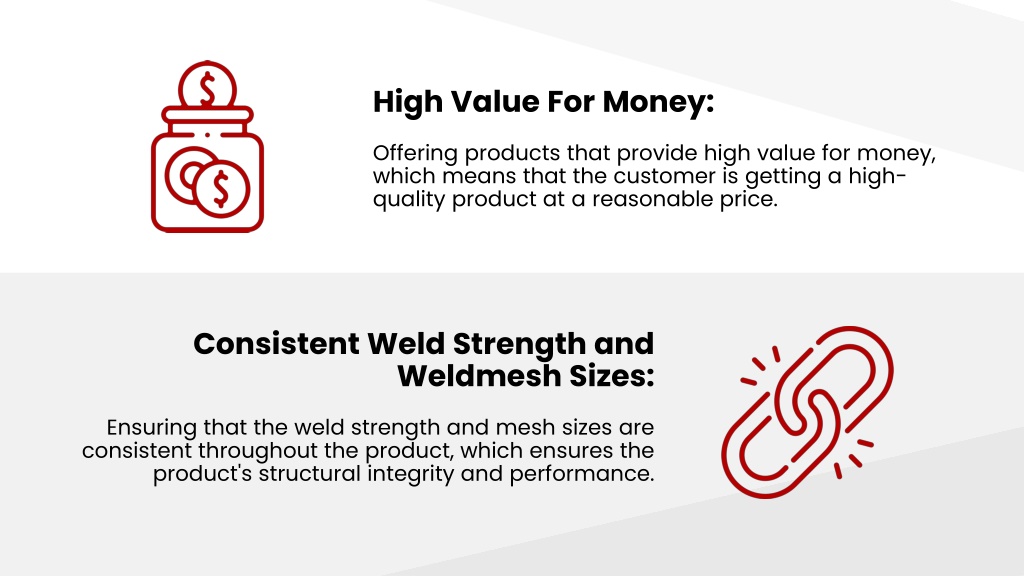 High Value For Money:

Offering products that provide high value for money, which means that the customer is getting a high-quality product at a reasonable price.

Consistent Weld Strength and Weldmesh Sizes:

Ensuring that the weld strength and mesh sizes are consistent throughout the product, which ensures the product's structural integrity and performance.